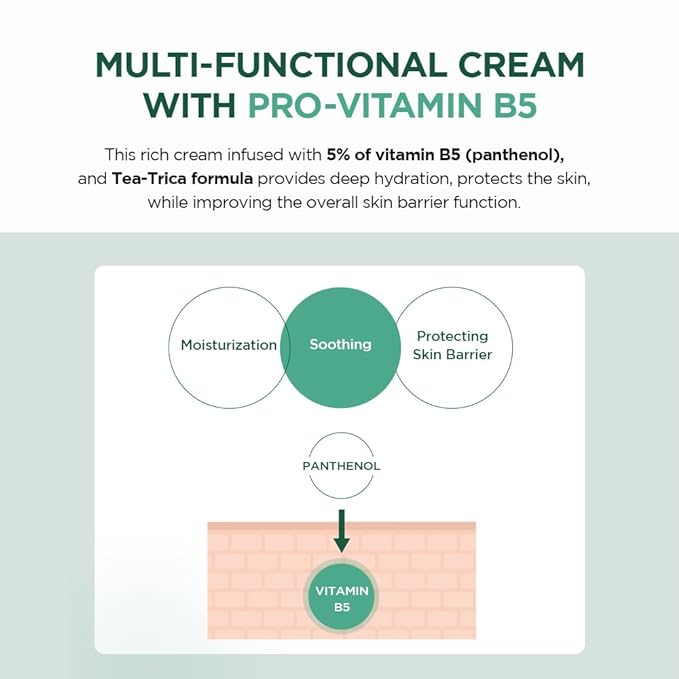 MULTI-FUNCTIONAL CREAM WITH PRO-VITAMIN B5

This rich cream infused with 5% of vitamin B5 (panthenol), and Tea-Trica formula provides deep hydration, protects the skin, while improving the overall skin barrier function.

Moisturization

Soothing

Protecting Skin Barrier

PANTHENOL

VITAMIN B5